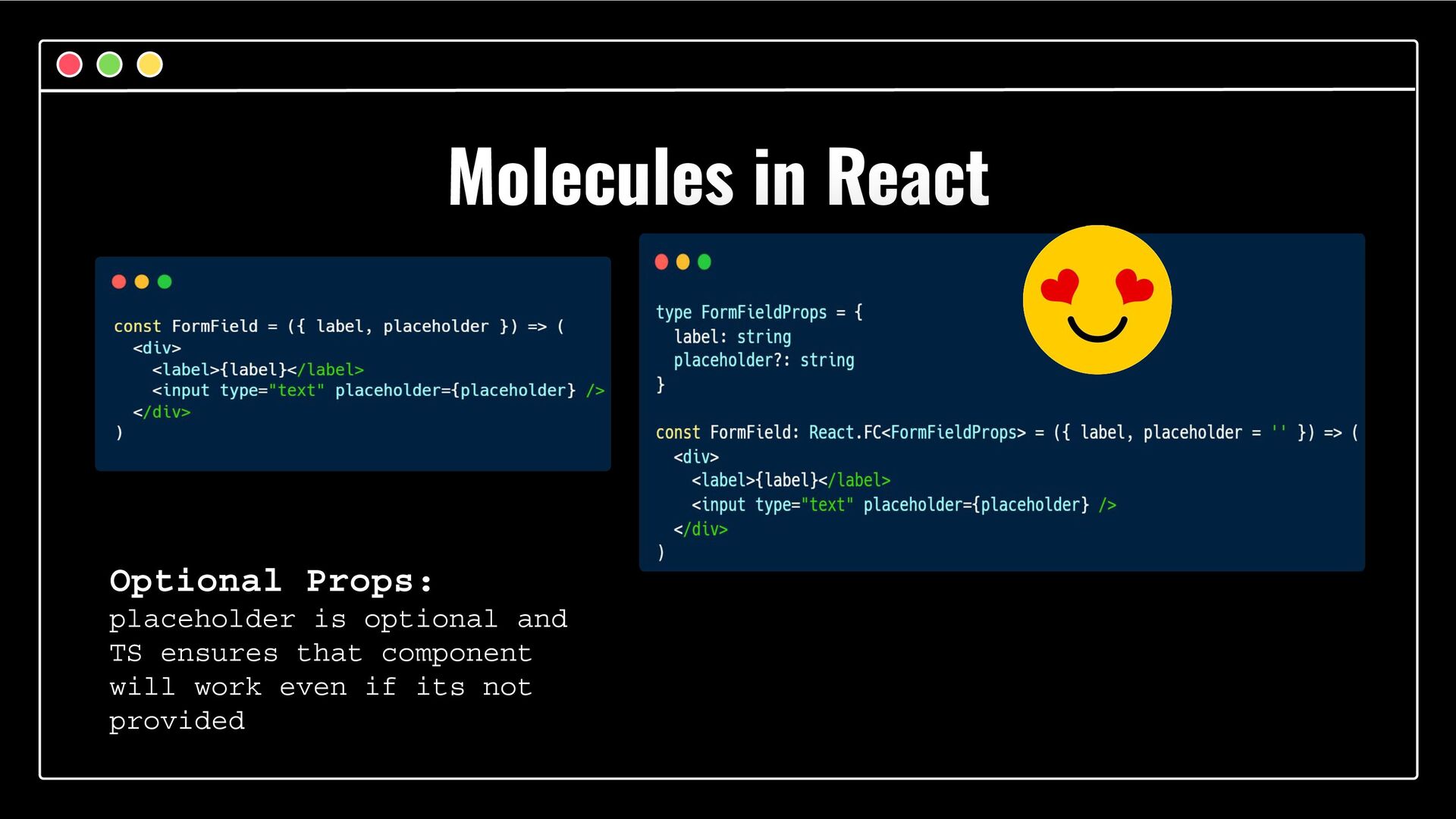 Molecules in React

const FormField = ({ label, placeholder }) => (
  <div>
    <label>{label}</label>
    <input type="text" placeholder={placeholder} />
  </div>
)

type FormFieldProps = {
  label: string
  placeholder?: string
}

const FormField: React.FC<FormFieldProps> = ({ label, placeholder = '' }) => (
  <div>
    <label>{label}</label>
    <input type="text" placeholder={placeholder} />
  </div>
)

Optional Props:
placeholder is optional and TS ensures that component will work even if its not provided